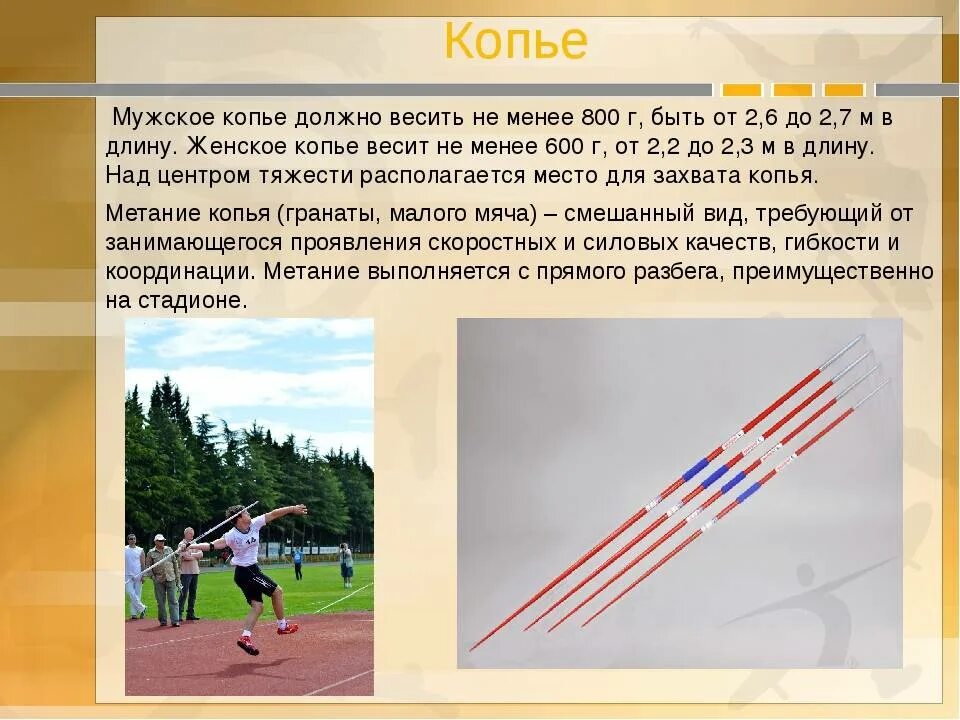 Копье

Мужское копье должно весить не менее 800 г, быть от 2,6 до 2,7 м в длину. Женское копье весит не менее 600 г, от 2,2 до 2,3 м в длину. Над центром тяжести располагается место для захвата копья.

Метание копья (гранаты, малого мяча) – смешанный вид, требующий от занимающегося проявления скоростных и силовых качеств, гибкости и координации. Метание выполняется с прямого разбега, преимущественно на стадионе.